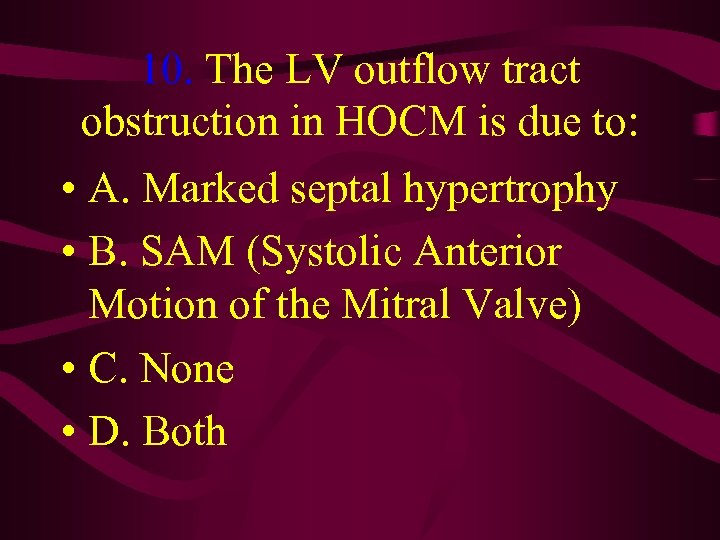 10. The LV outflow tract obstruction in HOCM is due to:

• A. Marked septal hypertrophy
• B. SAM (Systolic Anterior Motion of the Mitral Valve)
• C. None
• D. Both